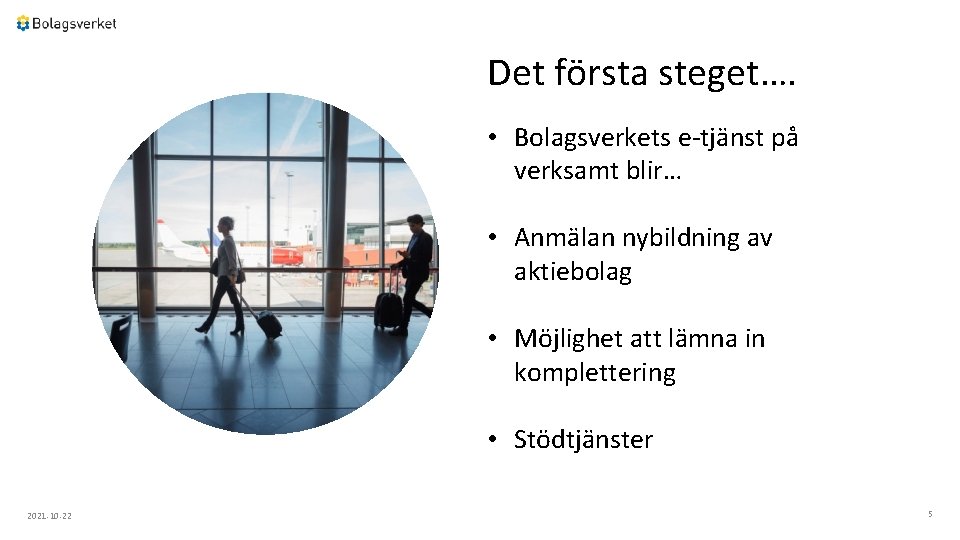 Bolagsverket

Det första steget….

• Bolagsverkets e-tjänst på verksamt blir…

• Anmälan nybildning av aktiebolag

• Möjlighet att lämna in komplettering

• Stödtjänster

2021-10-22

5